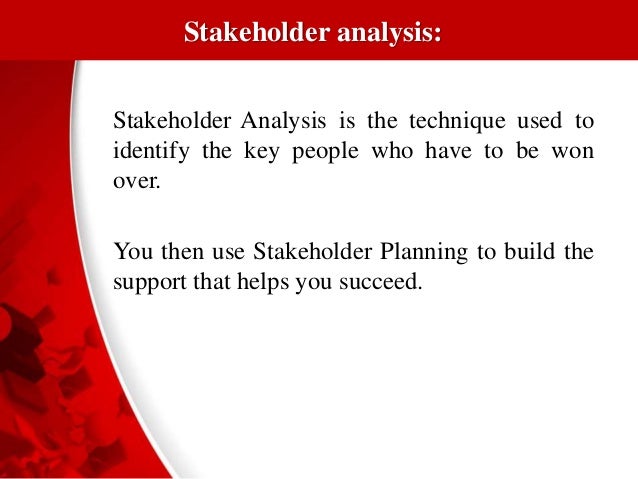 Stakeholder analysis:

Stakeholder Analysis is the technique used to identify the key people who have to be won over.

You then use Stakeholder Planning to build the support that helps you succeed.